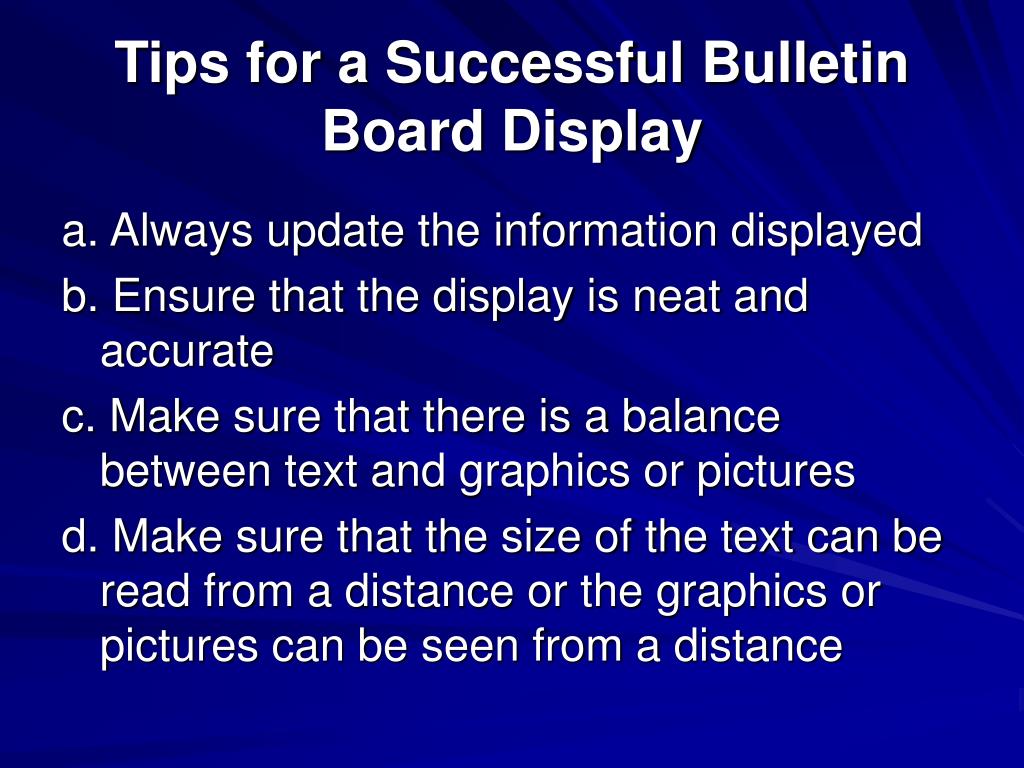 Tips for a Successful Bulletin Board Display

a. Always update the information displayed

b. Ensure that the display is neat and accurate

c. Make sure that there is a balance between text and graphics or pictures

d. Make sure that the size of the text can be read from a distance or the graphics or pictures can be seen from a distance